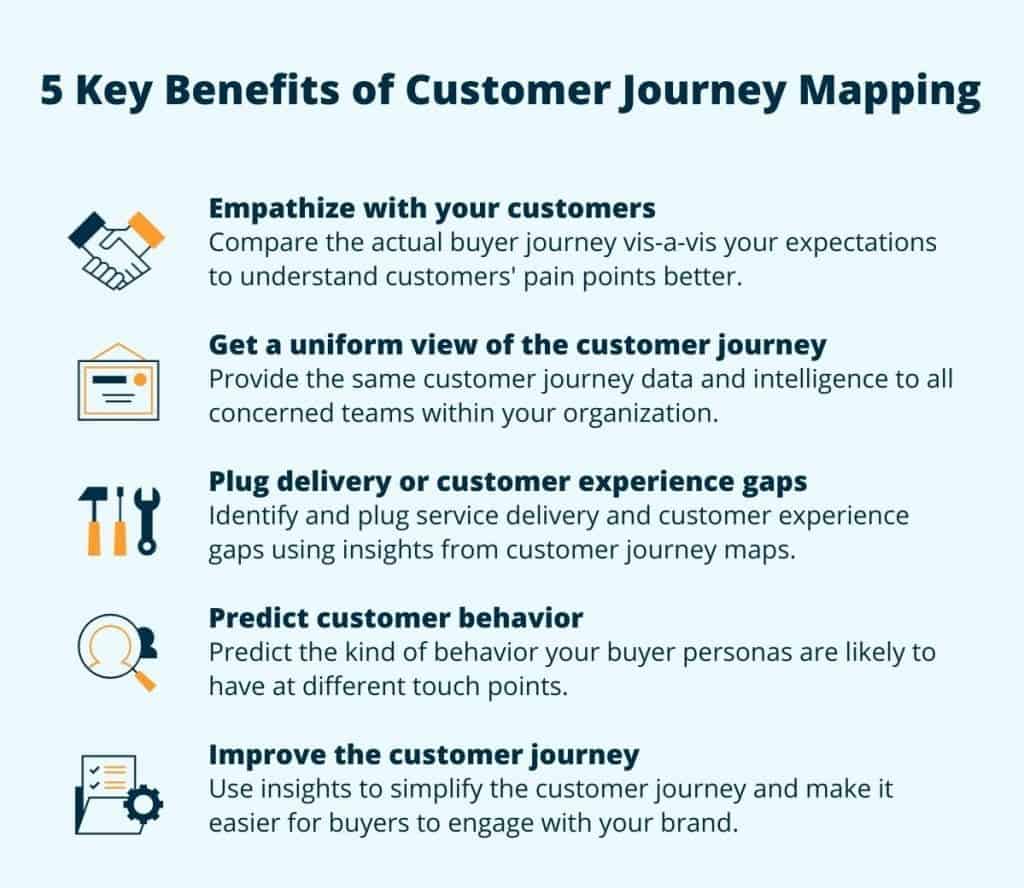 5 Key Benefits of Customer Journey Mapping

Empathize with your customers
Compare the actual buyer journey vis-a-vis your expectations to understand customers' pain points better.

Get a uniform view of the customer journey
Provide the same customer journey data and intelligence to all concerned teams within your organization.

Plug delivery or customer experience gaps
Identify and plug service delivery and customer experience gaps using insights from customer journey maps.

Predict customer behavior
Predict the kind of behavior your buyer personas are likely to have at different touch points.

Improve the customer journey
Use insights to simplify the customer journey and make it easier for buyers to engage with your brand.